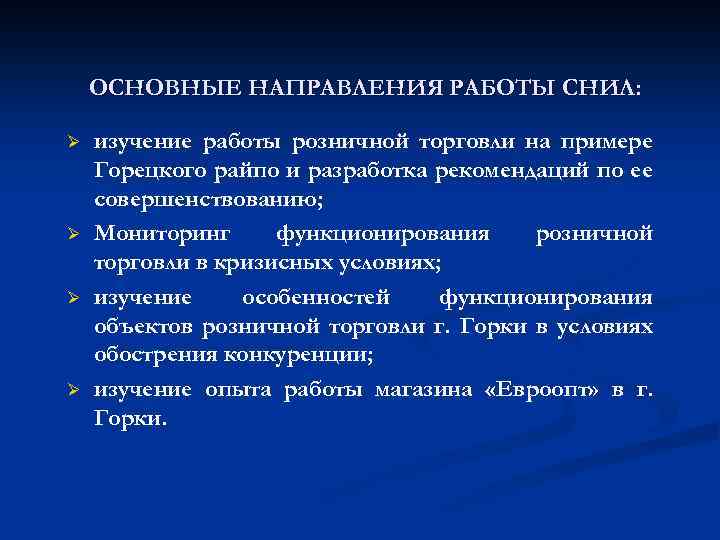 ОСНОВНЫЕ НАПРАВЛЕНИЯ РАБОТЫ СНИЛ:

➢ изучение работы розничной торговли на примере Горецкого райпо и разработка рекомендаций по ее совершенствованию;

➢ Мониторинг функционирования розничной торговли в кризисных условиях;

➢ изучение особенностей функционирования объектов розничной торговли г. Горки в условиях обострения конкуренции;

➢ изучение опыта работы магазина «Евроопт» в г. Горки.